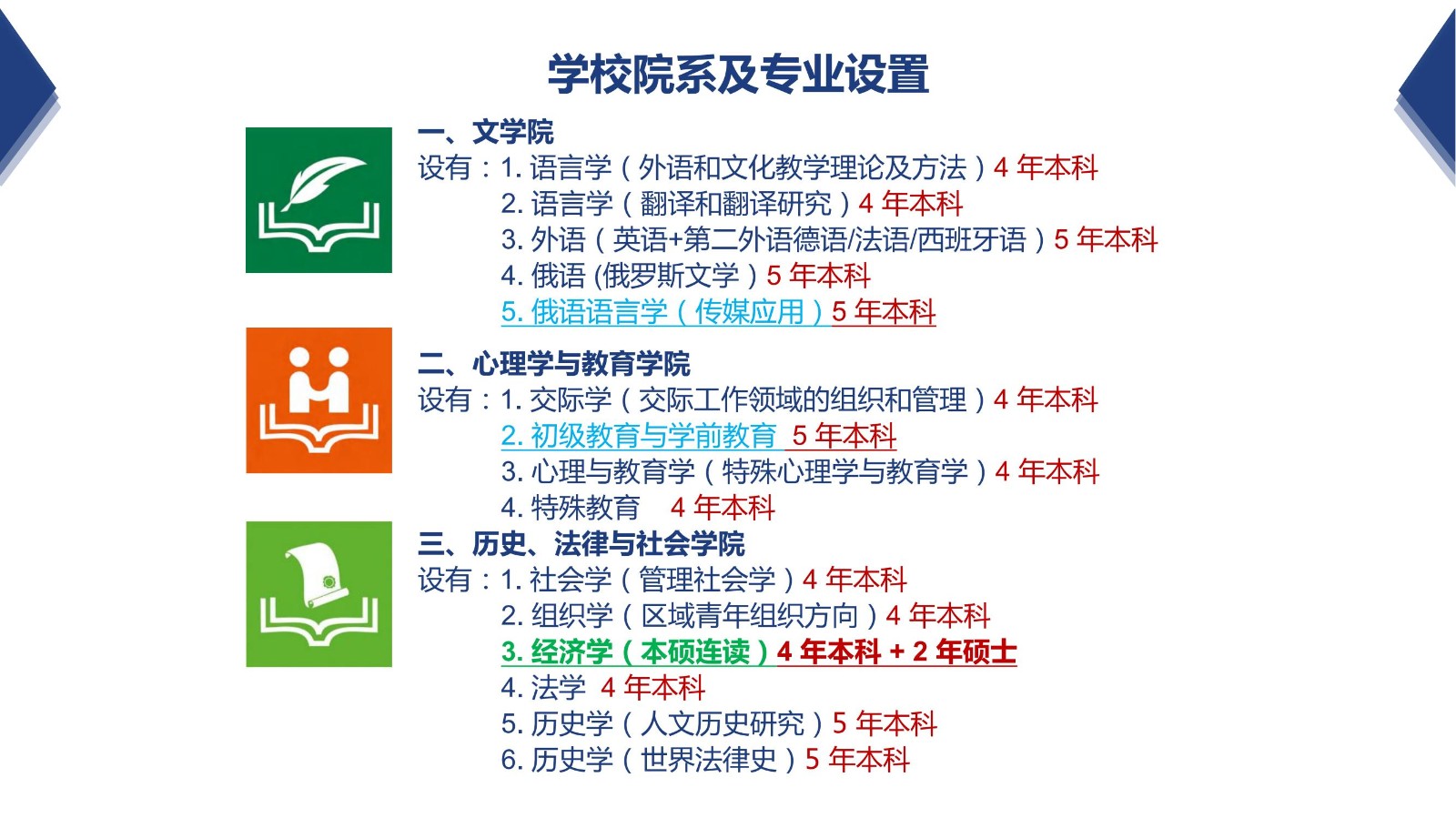 学校院系及专业设置

一、文学院
设有：1. 语言学（外语和文化教学理论及方法）4 年本科
2. 语言学（翻译和翻译研究）4 年本科
3. 外语（英语+第二外语德语/法语/西班牙语）5 年本科
4. 俄语 (俄罗斯文学）5 年本科
5. 俄语语言学（传媒应用）5 年本科

二、心理学与教育学院
设有：1. 交际学（交际工作领域的组织和管理）4 年本科
2. 初级教育与学前教育 5 年本科
3. 心理与教育学（特殊心理学与教育学）4 年本科
4. 特殊教育 4 年本科

三、历史、法律与社会学院
设有：1. 社会学（管理社会学）4 年本科
2. 组织学（区域青年组织方向）4 年本科
3. 经济学（本硕连读）4 年本科 + 2 年硕士
4. 法学 4 年本科
5. 历史学（人文历史研究）5 年本科
6. 历史学（世界法律史）5 年本科